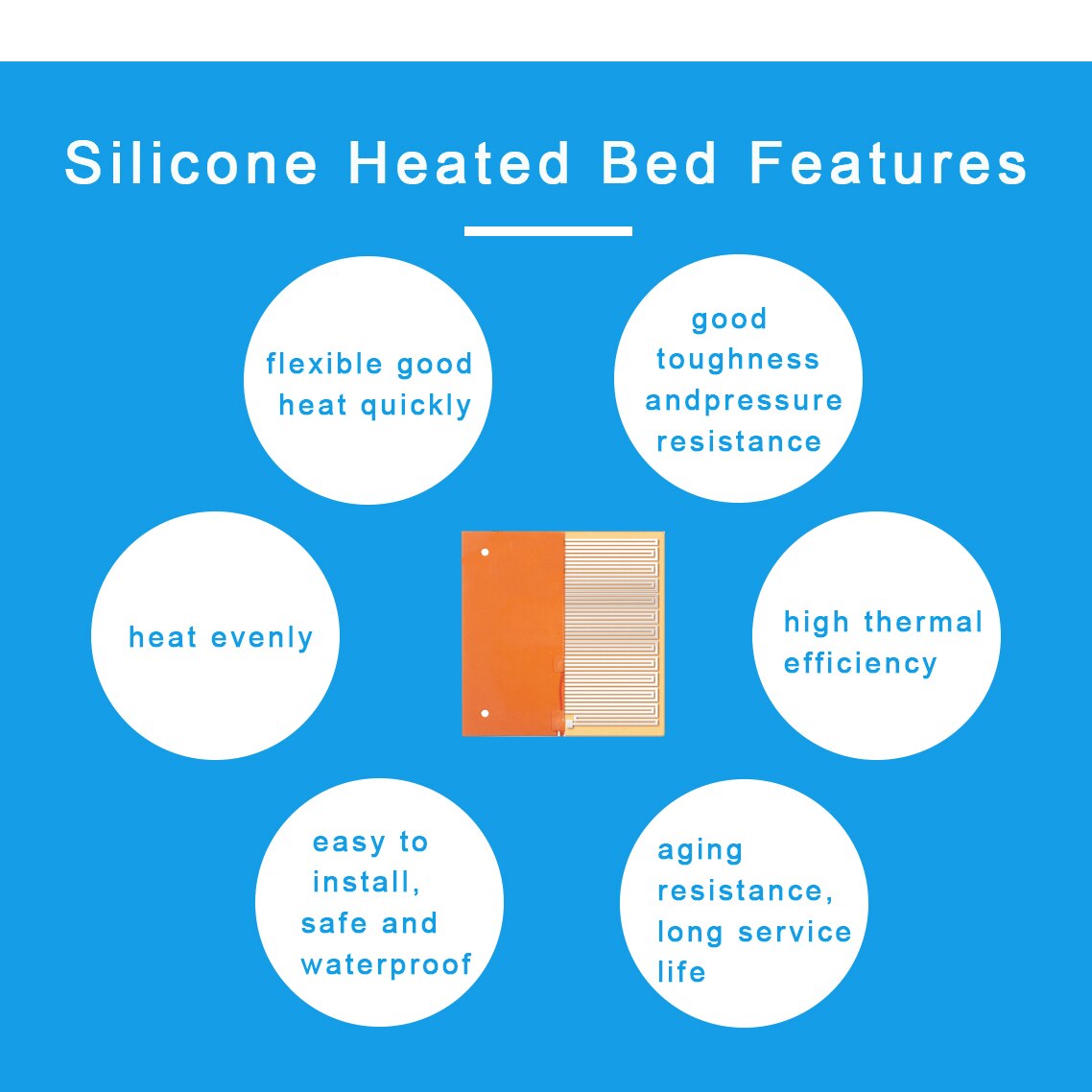 Silicone Heated Bed Features

flexible good heat quickly

good toughness andpressure resistance

heat evenly

high thermal efficiency

easy to install, safe and waterproof

aging resistance, long service life